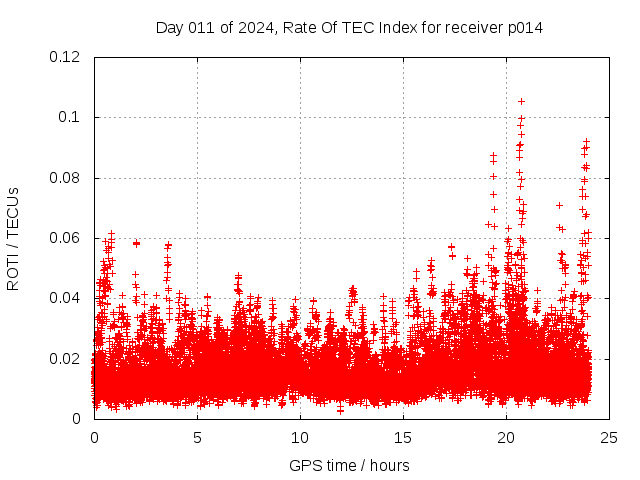 Day 011 of 2024, Rate Of TEC Index for receiver p014

ROTI / TECUs

0.12
0.1
0.08
0.06
0.04
0.02
0

0
5
10
15
20
25

GPS time / hours